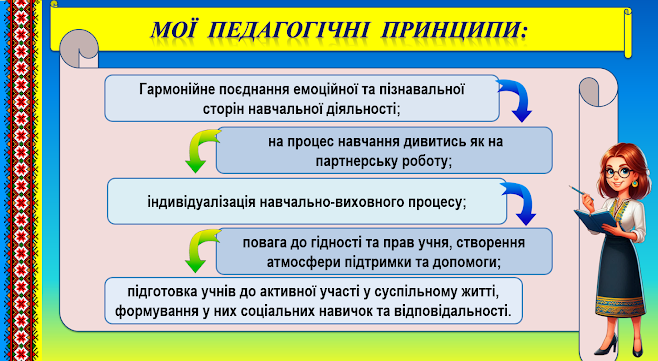 МОЇ ПЕДАГОГІЧНІ ПРИНЦИПИ:

Гармонійне поєднання емоційної та пізнавальної сторін навчальної діяльності;

на процес навчання дивитись як на партнерську роботу;

індивідуалізація навчально-виховного процесу;

повага до гідності та прав учня, створення атмосфери підтримки та допомоги;

підготовка учнів до активної участі у суспільному житті, формування у них соціальних навичок та відповідальності.